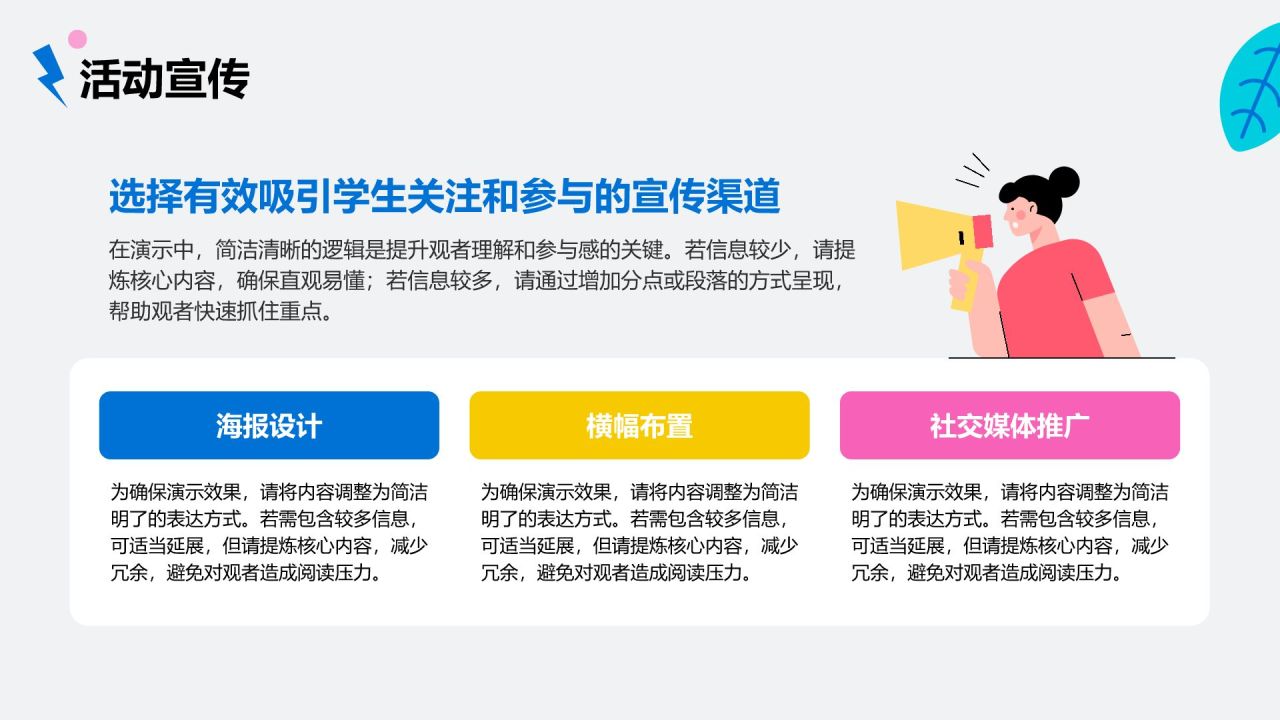 活动宣传

选择有效吸引学生关注和参与的宣传渠道

在演示中，简洁清晰的逻辑是提升观者理解和参与感的关键。若信息较少，请提炼核心内容，确保直观易懂；若信息较多，请通过增加分点或段落的方式呈现，帮助观者快速抓住重点。

海报设计

为确保演示效果，请将内容调整为简洁明了的表达方式。若需包含较多信息，可适当延展，但请提炼核心内容，减少冗余，避免对观者造成阅读压力。

横幅布置

为确保演示效果，请将内容调整为简洁明了的表达方式。若需包含较多信息，可适当延展，但请提炼核心内容，减少冗余，避免对观者造成阅读压力。

社交媒体推广

为确保演示效果，请将内容调整为简洁明了的表达方式。若需包含较多信息，可适当延展，但请提炼核心内容，减少冗余，避免对观者造成阅读压力。